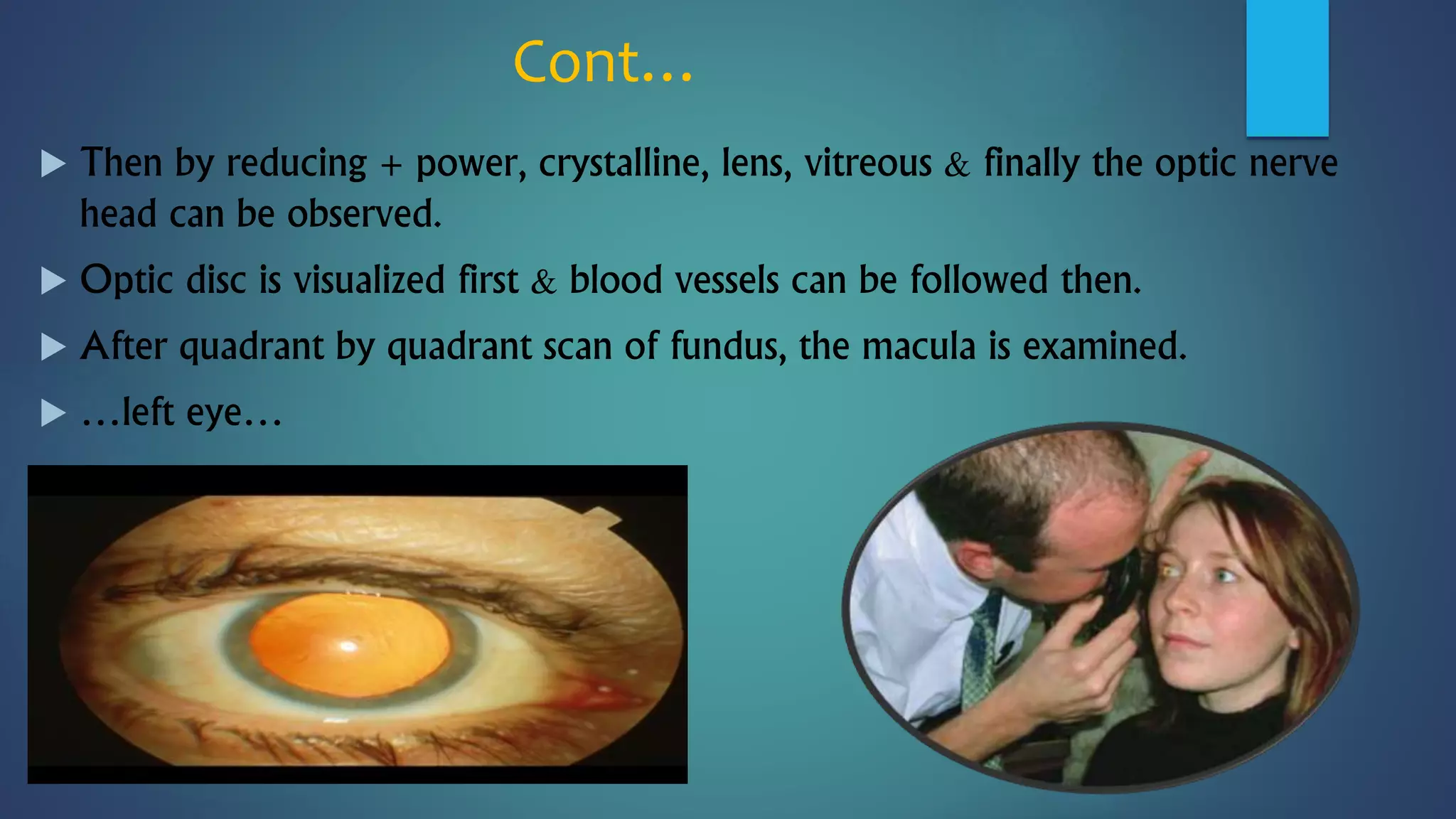 Cont…

▶ Then by reducing + power, crystalline, lens, vitreous & finally the optic nerve head can be observed.

▶ Optic disc is visualized first & blood vessels can be followed then.

▶ After quadrant by quadrant scan of fundus, the macula is examined.

▶ …left eye…